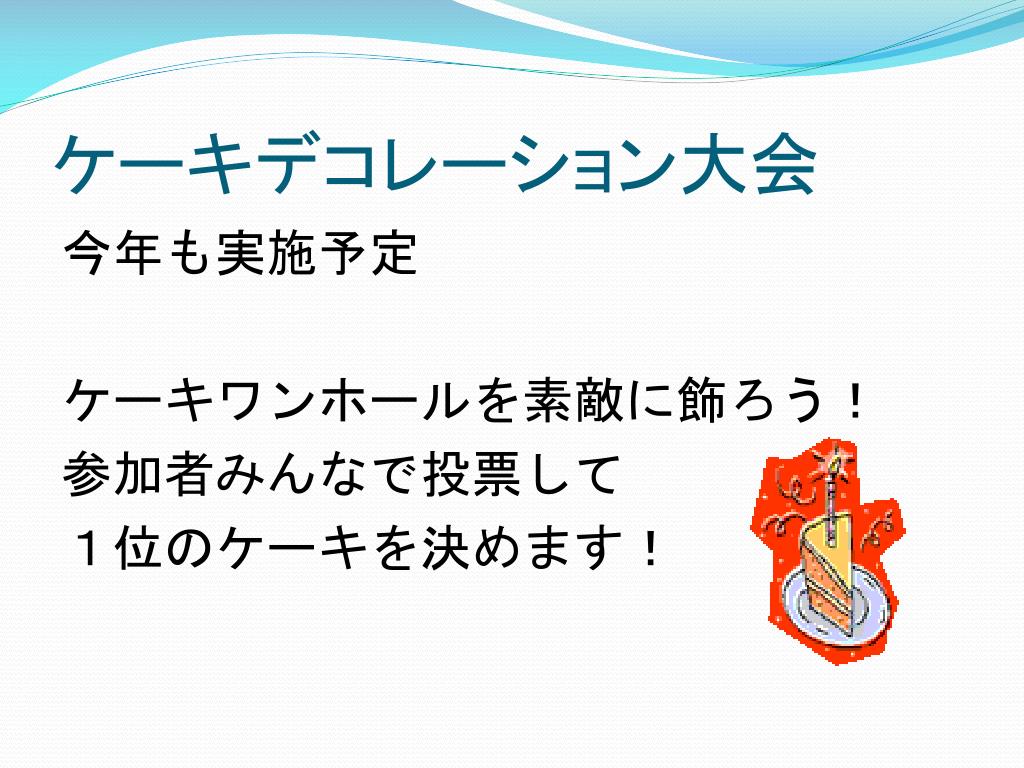 ケーキデコレーション大会

今年も実施予定

ケーキワンホールを素敵に飾ろう！
参加者みんなで投票して
１位のケーキを決めます！